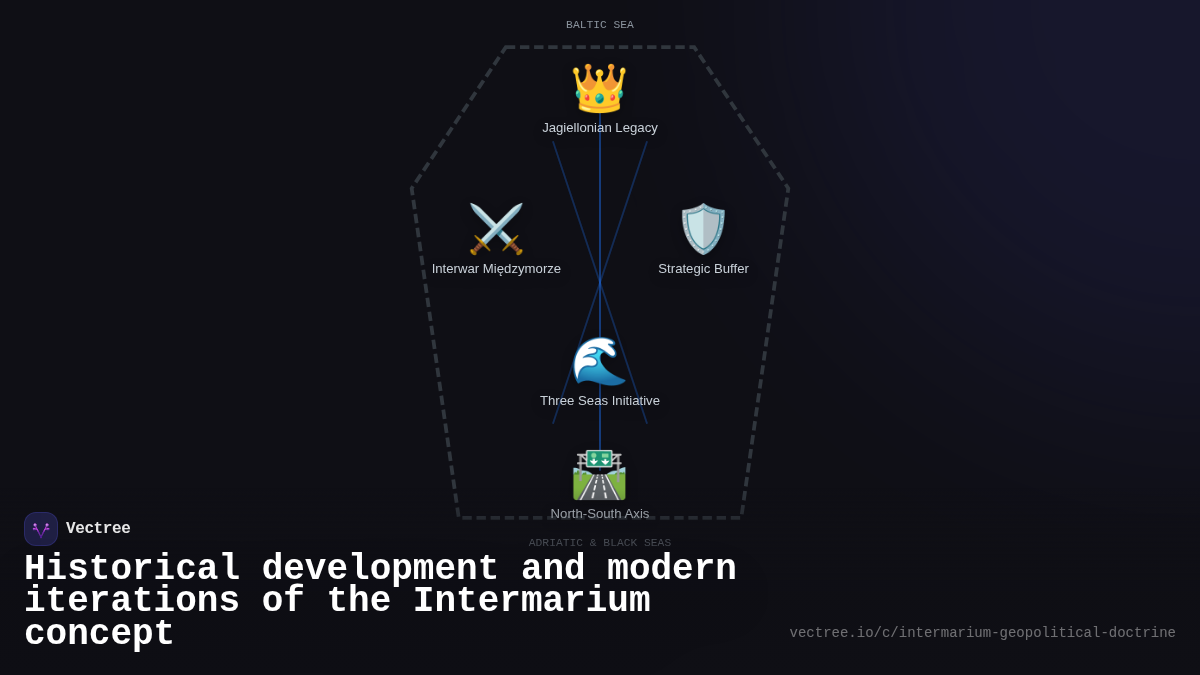 BALTIC SEA

Jagiellonian Legacy

Interwar Międzymorze

Strategic Buffer

Three Seas Initiative

North-South Axis

ADRIATIC & BLACK SEAS

Vectree

Historical development and modern iterations of the Intermarium concept

vectree.io/c/intermarium-geopolitical-doctrine